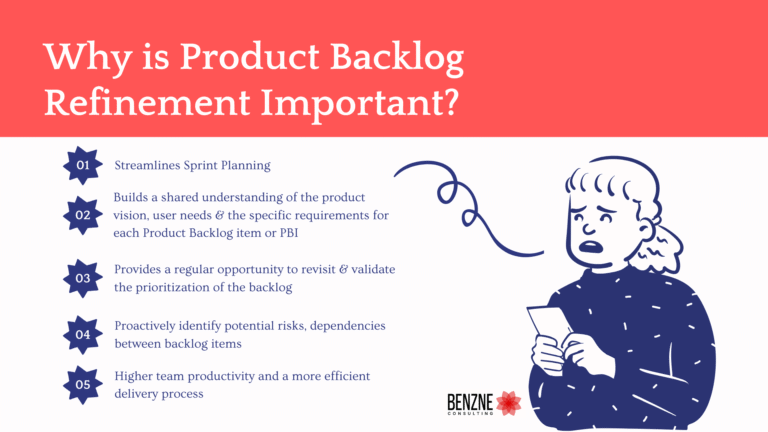 Why is Product Backlog Refinement Important?

01 Streamlines Sprint Planning

02 Builds a shared understanding of the product vision, user needs & the specific requirements for each Product Backlog item or PBI

03 Provides a regular opportunity to revisit & validate the prioritization of the backlog

04 Proactively identify potential risks, dependencies between backlog items

05 Higher team productivity and a more efficient delivery process

BENZNE CONSULTING